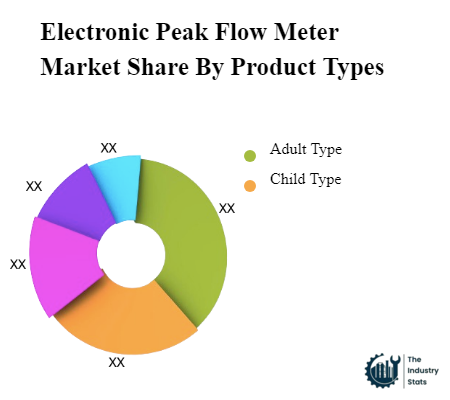 Electronic Peak Flow Meter Market Share By Product Types

XX
XX
XX
XX
XX

Adult Type
Child Type

The Industry Stats